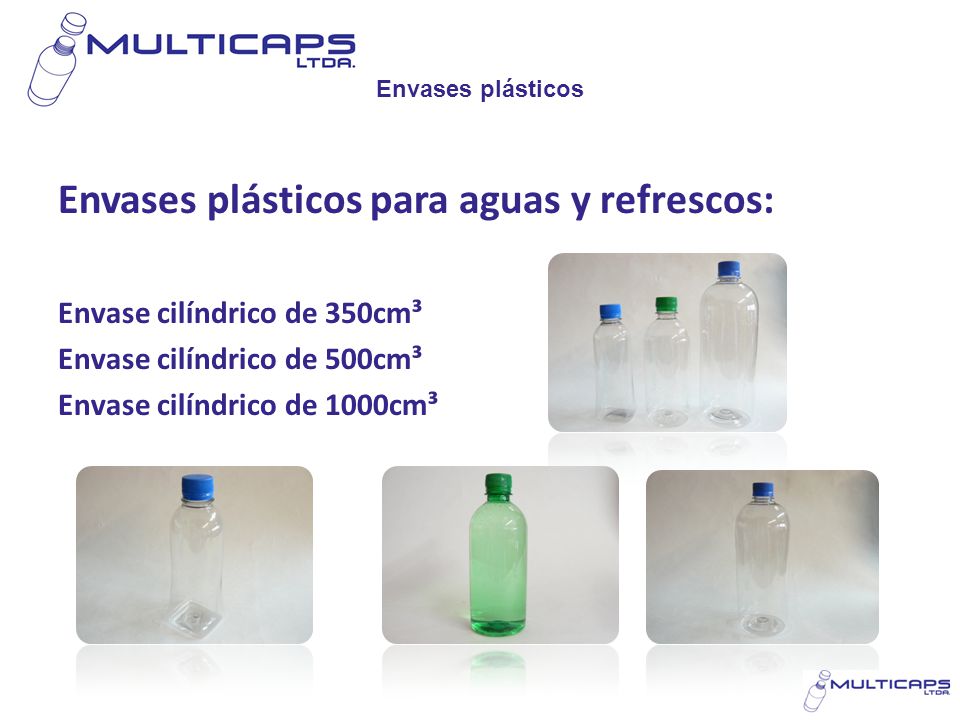 MULTICAPS LTDA.

Envases plásticos

Envases plásticos para aguas y refrescos:

Envase cilíndrico de 350cm³
Envase cilíndrico de 500cm³
Envase cilíndrico de 1000cm³

MULTICAPS LTDA.